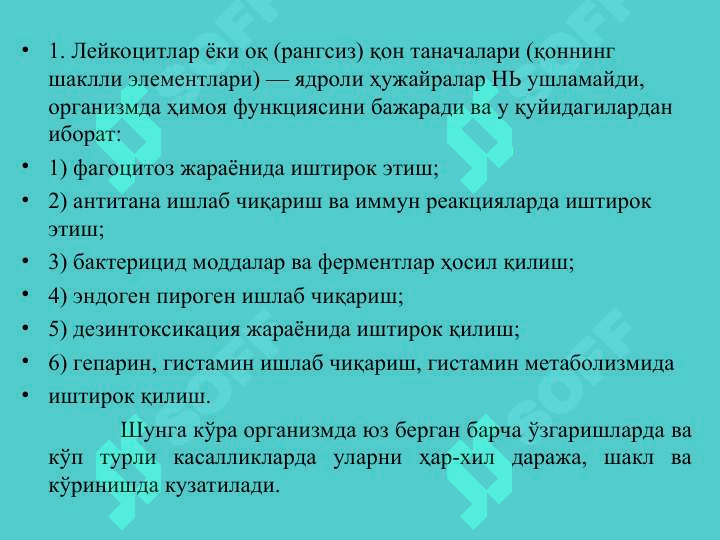 • 1. Лейкоцитлар ёки оқ (рангсиз) қон таначалари (қоннинг шаклли элементлари) — ядроли ҳужайралар НЬ ушламайди, организмда ҳимоя функциясини бажаради ва у қуйидагилардан иборат:
• 1) фагоцитоз жараёнида иштирок этиш;
• 2) антитана ишлаб чиқариш ва иммун реакцияларда иштирок этиш;
• 3) бактерицид моддалар ва ферментлар ҳосил қилиш;
• 4) эндоген пироген ишлаб чиқариш;
• 5) дезинтоксикация жараёнида иштирок қилиш;
• 6) гепарин, гистамин ишлаб чиқариш, гистамин метаболизмида
• иштирок қилиш.

Шунга кўра организмда юз берган барча ўзгаришларда ва кўп турли касалликларда уларни ҳар-хил даража, шакл ва кўринишда кузатилади.

SOFF SOFF SOFF SOFF